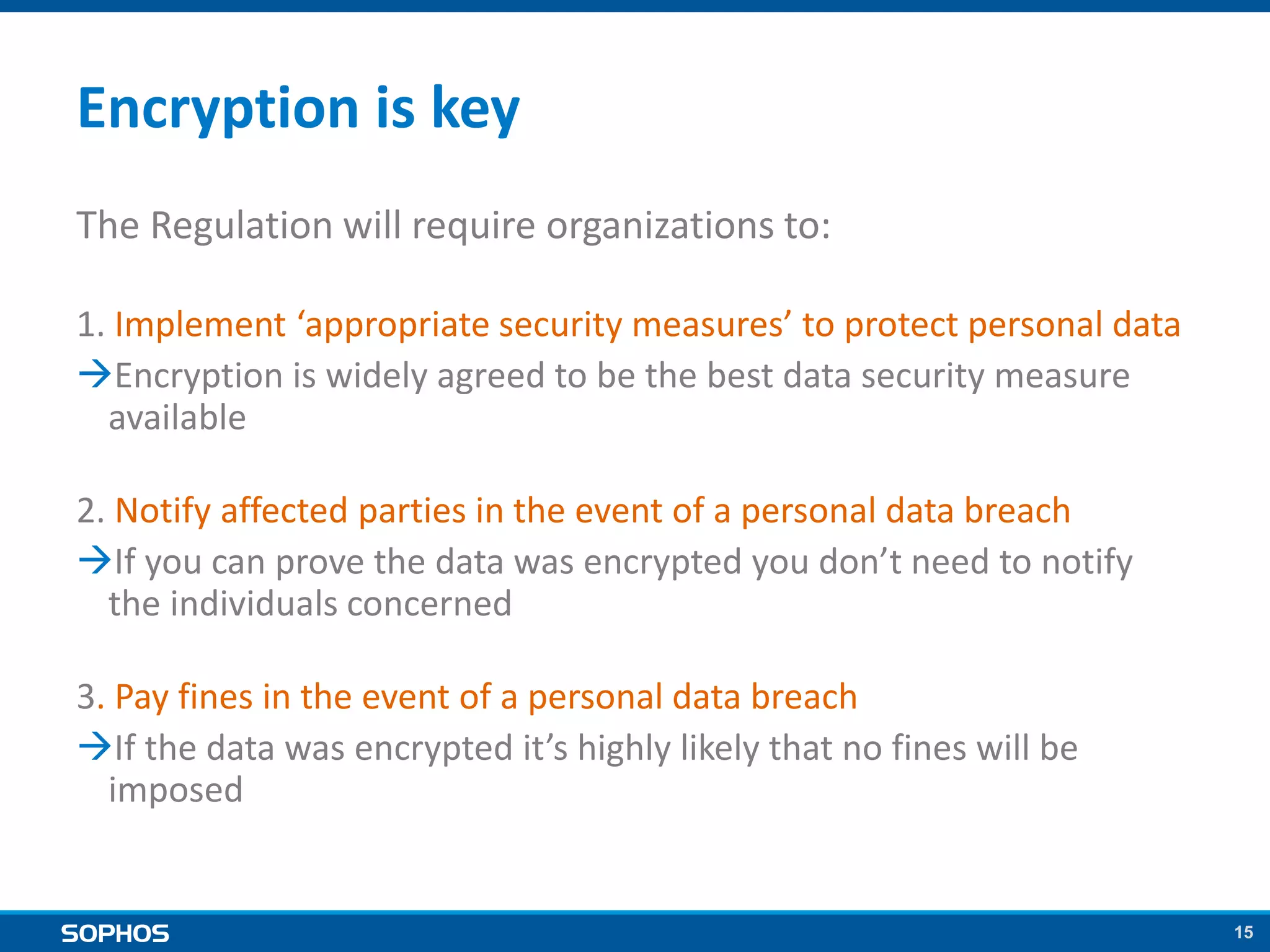 Encryption is key

The Regulation will require organizations to:

1. Implement ‘appropriate security measures’ to protect personal data
→Encryption is widely agreed to be the best data security measure available

2. Notify affected parties in the event of a personal data breach
→If you can prove the data was encrypted you don’t need to notify the individuals concerned

3. Pay fines in the event of a personal data breach
→If the data was encrypted it’s highly likely that no fines will be imposed

SOPHOS

15